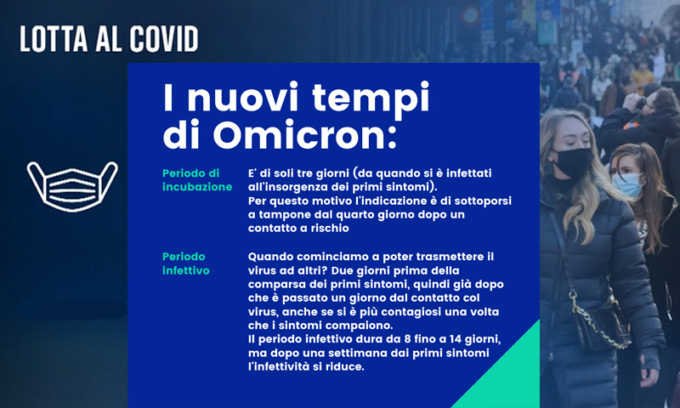 LOTTA AL COVID

I nuovi tempi di Omicron:

Periodo di incubazione

E' di soli tre giorni (da quando si è infettati all'insorgenza dei primi sintomi).
Per questo motivo l'indicazione è di sottoporsi a tampone dal quarto giorno dopo un contatto a rischio

Periodo infettivo

Quando cominciamo a poter trasmettere il virus ad altri? Due giorni prima della comparsa dei primi sintomi, quindi già dopo che è passato un giorno dal contatto col virus, anche se si è più contagiosi una volta che i sintomi compaiono.
Il periodo infettivo dura da 8 fino a 14 giorni, ma dopo una settimana dai primi sintomi l'infettività si riduce.